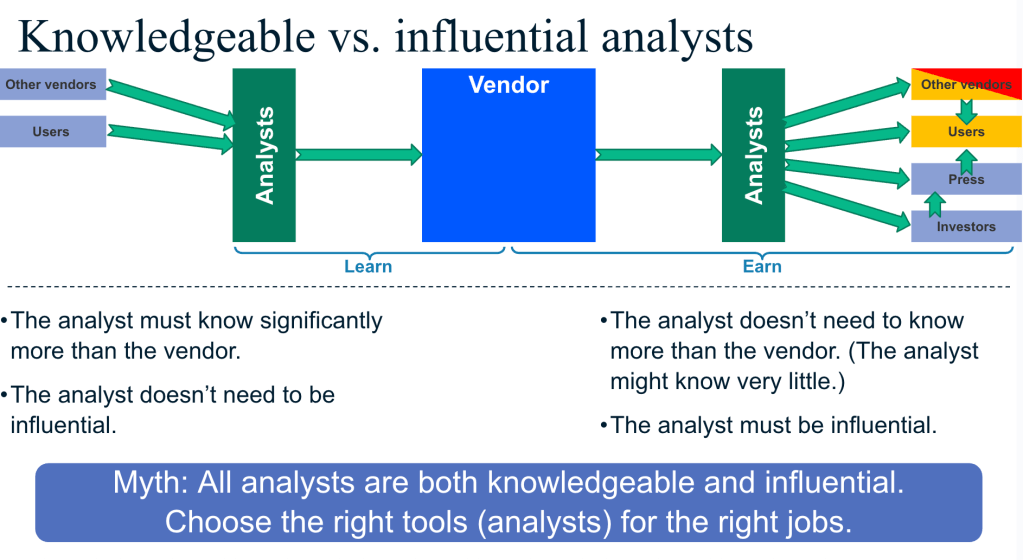 Knowledgeable vs. influential analysts

Other vendors

Users

Analysts

Vendor

Analysts

Other vendors

Users

Press

Investors

Learn

Earn

•The analyst must know significantly more than the vendor.

•The analyst doesn't need to be influential.

•The analyst doesn't need to know more than the vendor. (The analyst might know very little.)

•The analyst must be influential.

Myth: All analysts are both knowledgeable and influential.
Choose the right tools (analysts) for the right jobs.